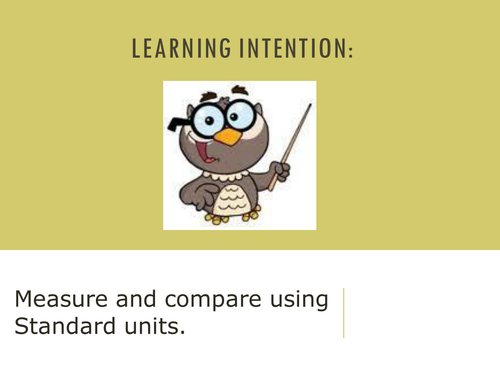 LEARNING INTENTION:

Measure and compare using Standard units.